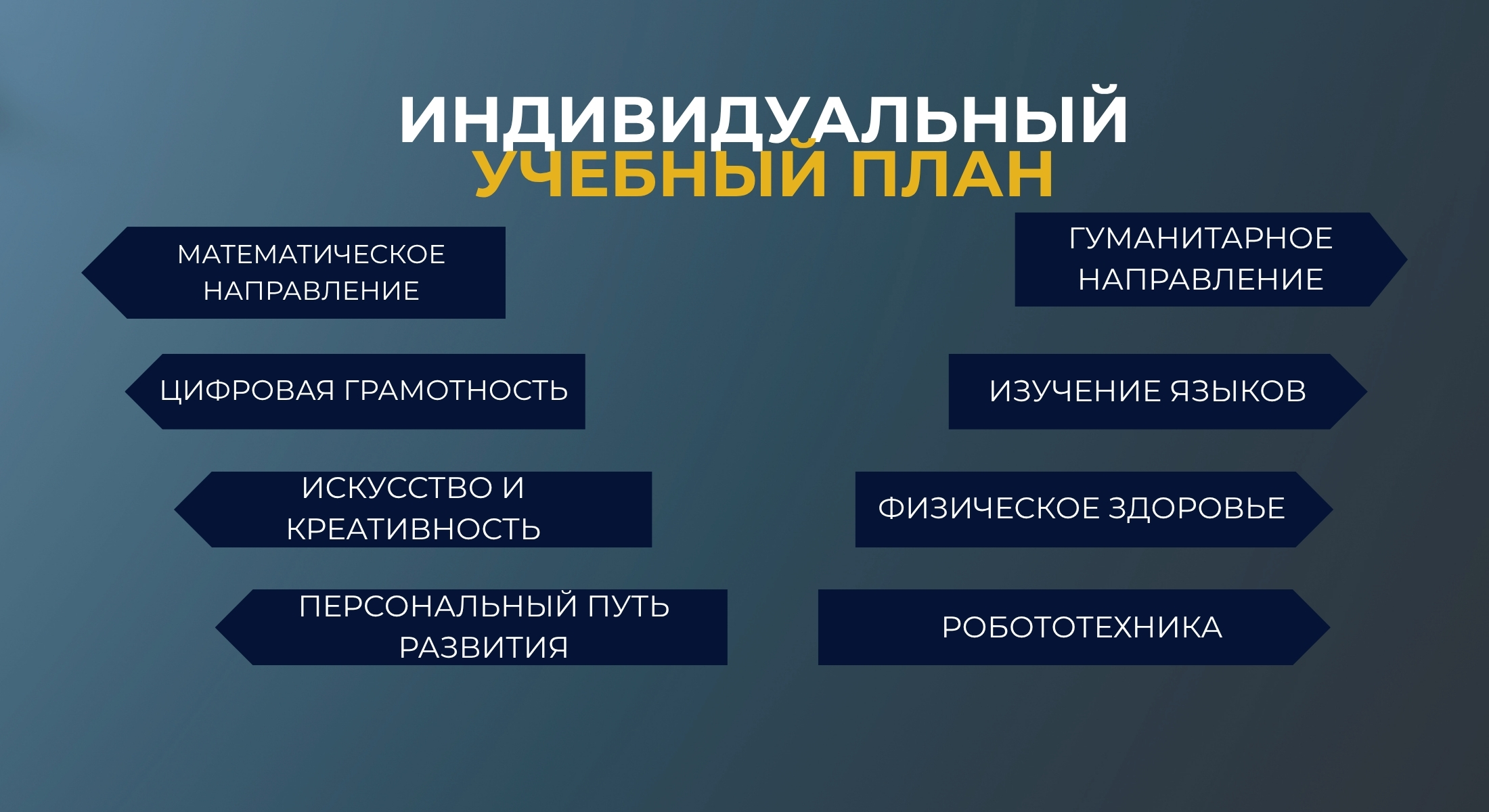 ИНДИВИДУАЛЬНЫЙ
УЧЕБНЫЙ ПЛАН

МАТЕМАТИЧЕСКОЕ НАПРАВЛЕНИЕ

ЦИФРОВАЯ ГРАМОТНОСТЬ

ИСКУССТВО И КРЕАТИВНОСТЬ

ПЕРСОНАЛЬНЫЙ ПУТЬ РАЗВИТИЯ

ГУМАНИТАРНОЕ НАПРАВЛЕНИЕ

ИЗУЧЕНИЕ ЯЗЫКОВ

ФИЗИЧЕСКОЕ ЗДОРОВЬЕ

РОБОТОТЕХНИКА